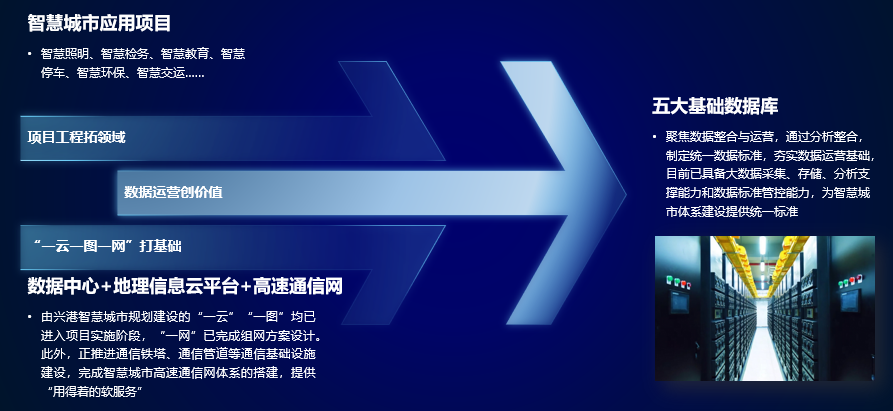 智慧城市应用项目

• 智慧照明、智慧检务、智慧教育、智慧停车、智慧环保、智慧交运……

项目工程拓领域

数据运营创价值

“一云一图一网”打基础

数据中心+地理信息云平台+高速通信网

• 由兴港智慧城市规划建设的“一云”“一图”均已进入项目实施阶段，“一网”已完成组网方案设计。此外，正推进通信铁塔、通信管道等通信基础设施建设，完成智慧城市高速通信网体系的搭建，提供“用得着的软服务”

五大基础数据库

• 聚焦数据整合与运营，通过分析整合，制定统一数据标准，夯实数据运营基础，目前已具备大数据采集、存储、分析支撑能力和数据标准管控能力，为智慧城市体系建设提供统一标准